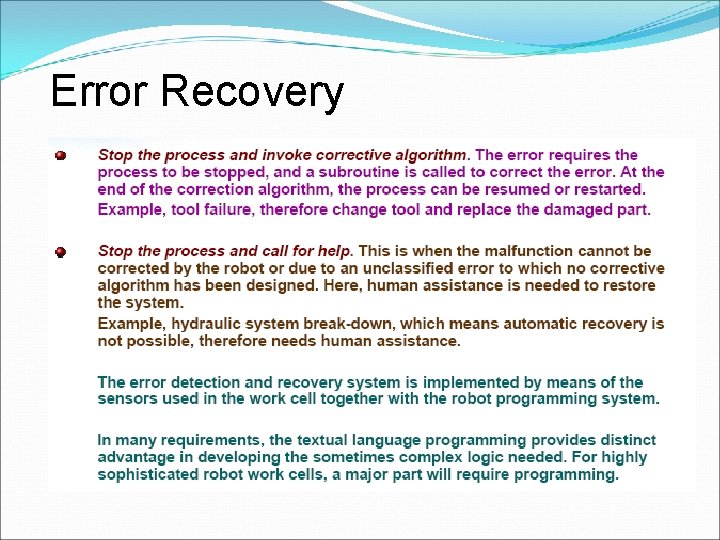 Error Recovery

Stop the process and invoke corrective algorithm. The error requires the process to be stopped, and a subroutine is called to correct the error. At the end of the correction algorithm, the process can be resumed or restarted.
Example, tool failure, therefore change tool and replace the damaged part.

Stop the process and call for help. This is when the malfunction cannot be corrected by the robot or due to an unclassified error to which no corrective algorithm has been designed. Here, human assistance is needed to restore the system.
Example, hydraulic system break-down, which means automatic recovery is not possible, therefore needs human assistance.

The error detection and recovery system is implemented by means of the sensors used in the work cell together with the robot programming system.

In many requirements, the textual language programming provides distinct advantage in developing the sometimes complex logic needed. For highly sophisticated robot work cells, a major part will require programming.